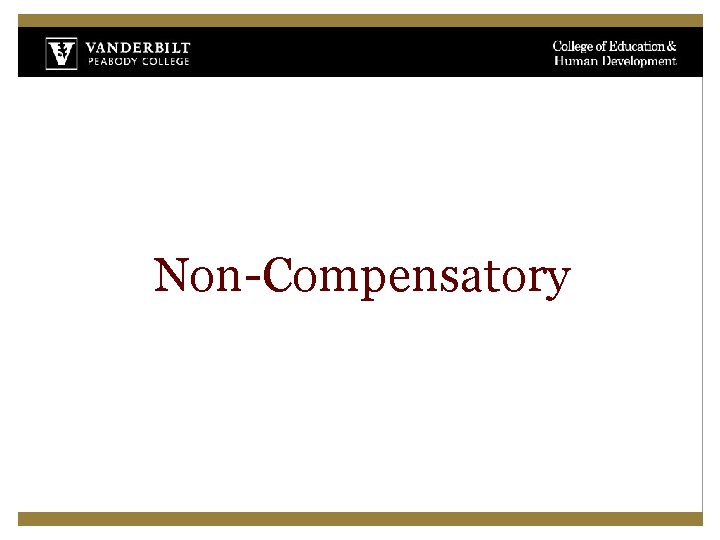 VANDERBILT
PEABODY COLLEGE

College of Education &
Human Development

Non-Compensatory